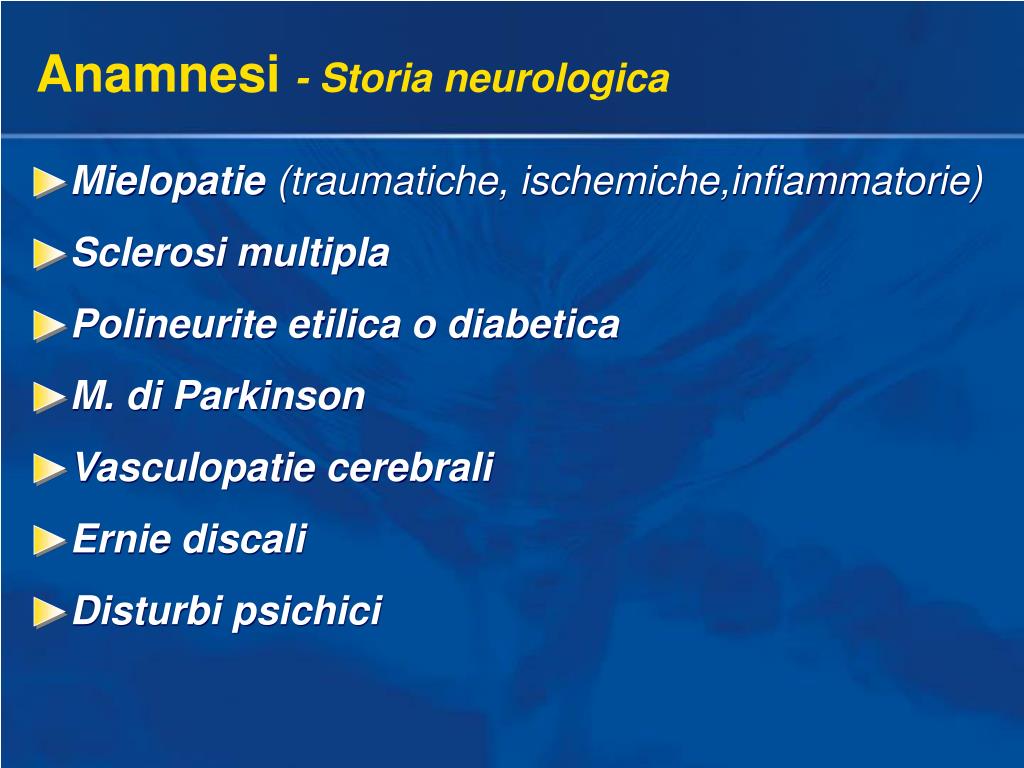 Anamnesi - Storia neurologica

Mielopatie (traumatiche, ischemiche,infiammatorie)

Sclerosi multipla

Polineurite etilica o diabetica

M. di Parkinson

Vasculopatie cerebrali

Ernie discali

Disturbi psichici